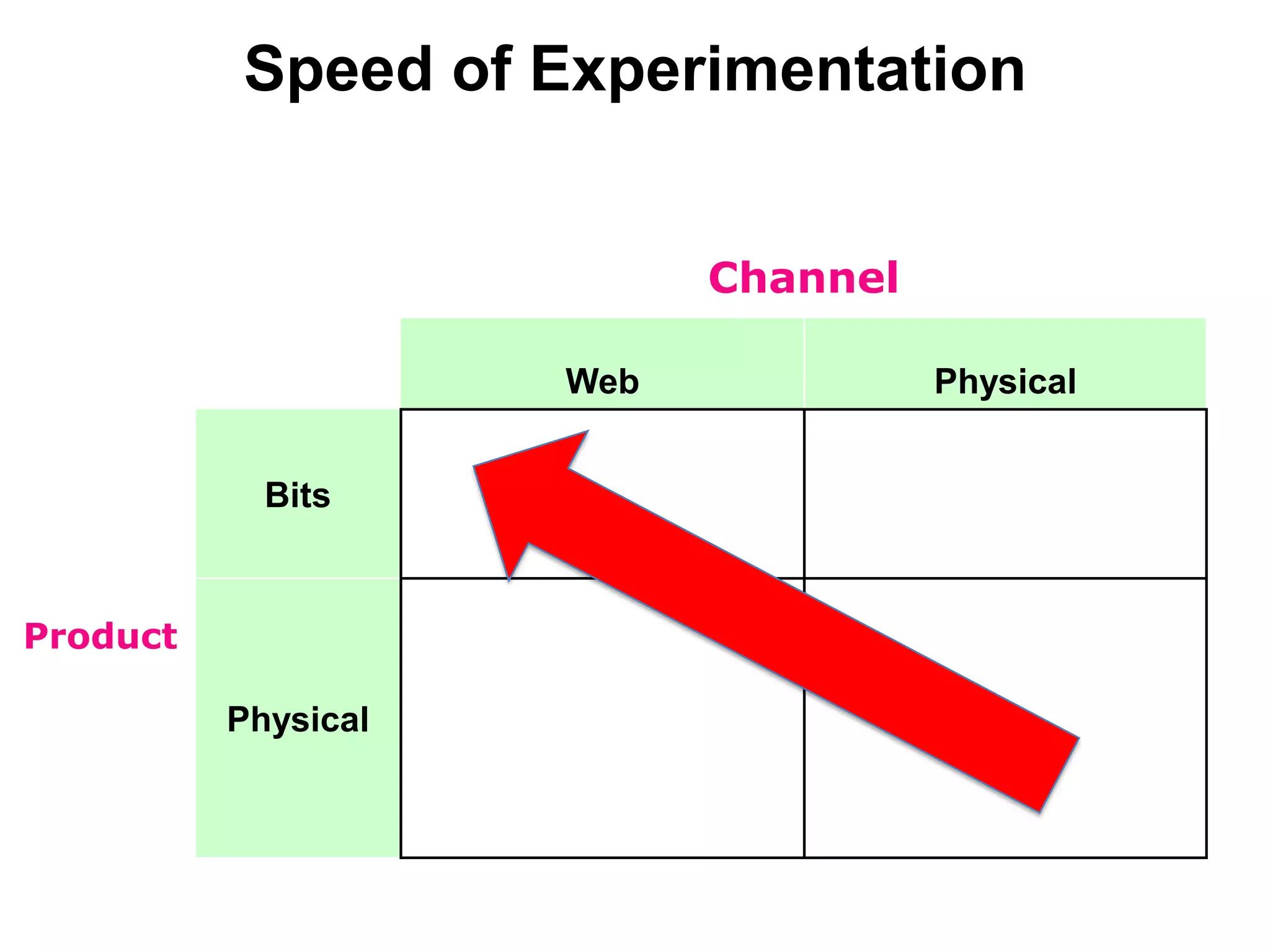 Speed of Experimentation

Channel

Product

| | Web | Physical |
|---|---|---|
| Bits | | |
| Physical | | |